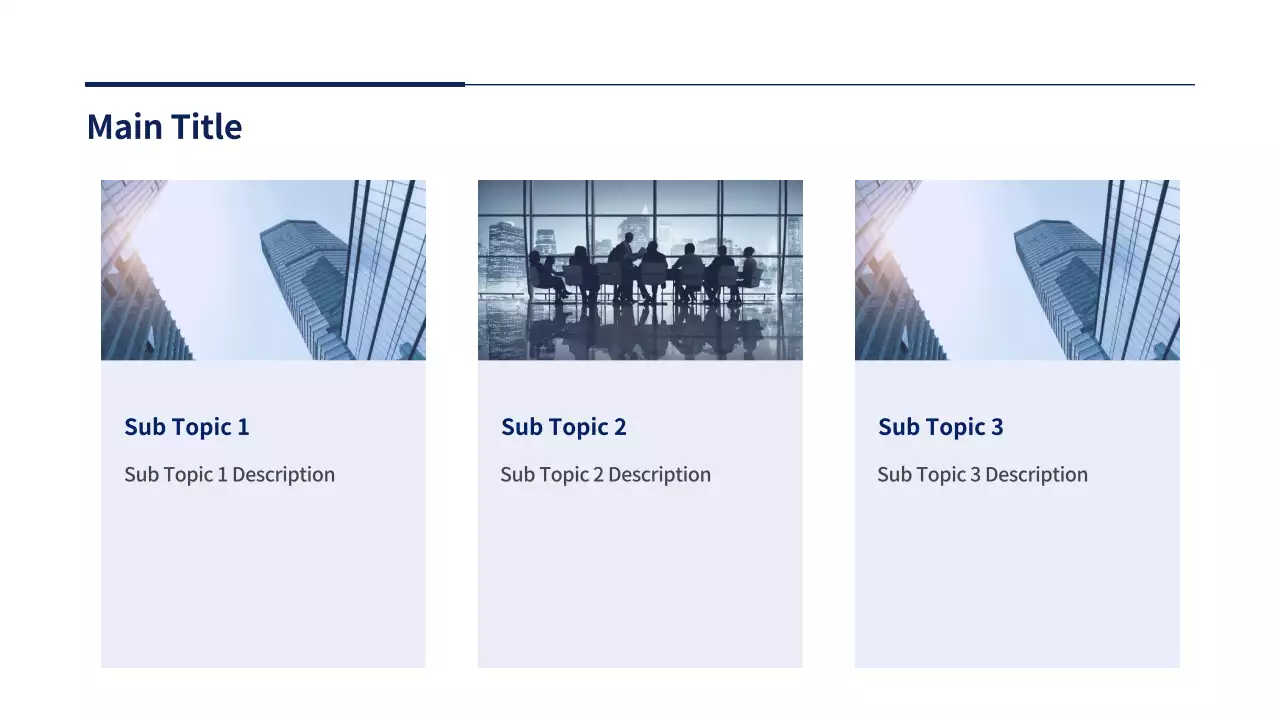 Main Title

Sub Topic 1

Sub Topic 1 Description

Sub Topic 2

Sub Topic 2 Description

Sub Topic 3

Sub Topic 3 Description